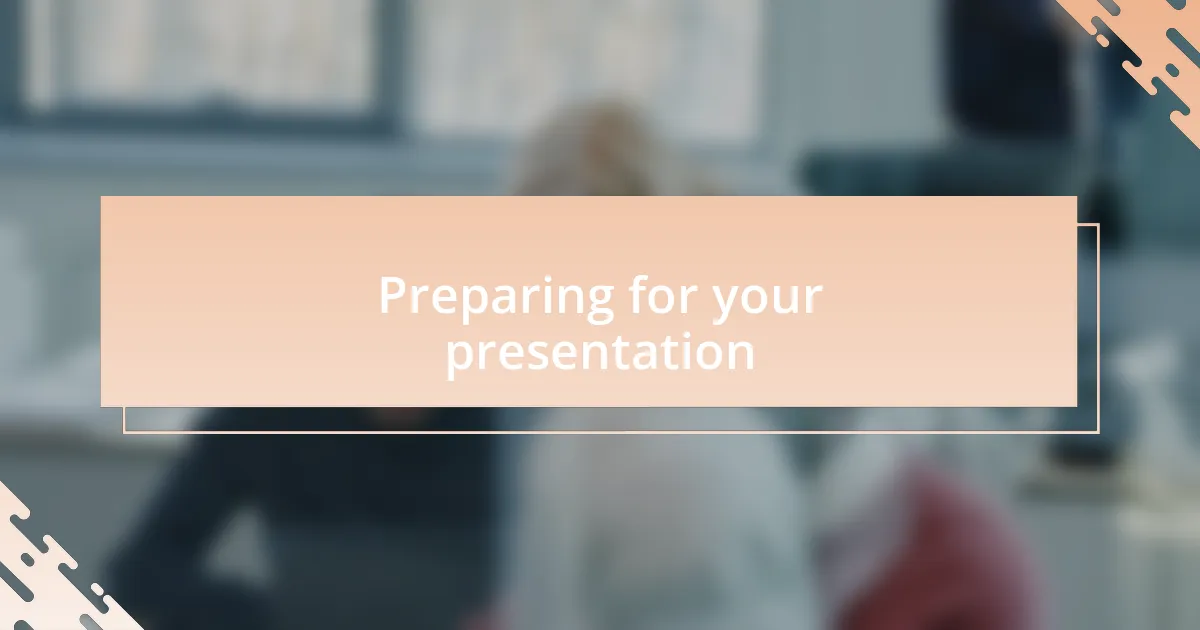 Preparing for your presentation